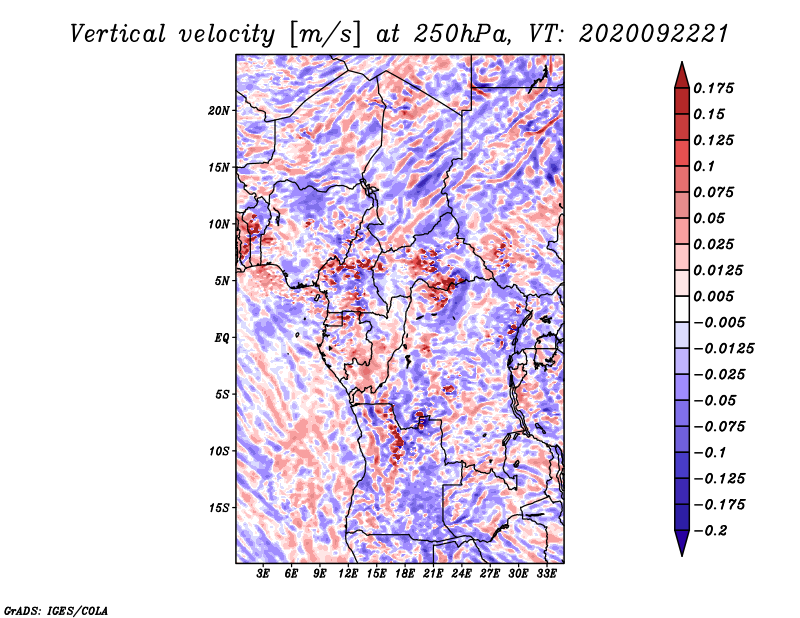 Vertical velocity [m/s] at 250hPa, VT: 2020092221

20N
15N
10N
5N
EQ
5S
10S
15S

3E 6E 9E 12E 15E 18E 21E 24E 27E 30E 33E

0.175
0.15
0.125
0.1
0.075
0.05
0.025
0.0125
0.005
−0.005
−0.0125
−0.025
−0.05
−0.075
−0.1
−0.125
−0.175
−0.2

GrADS: IGES/COLA